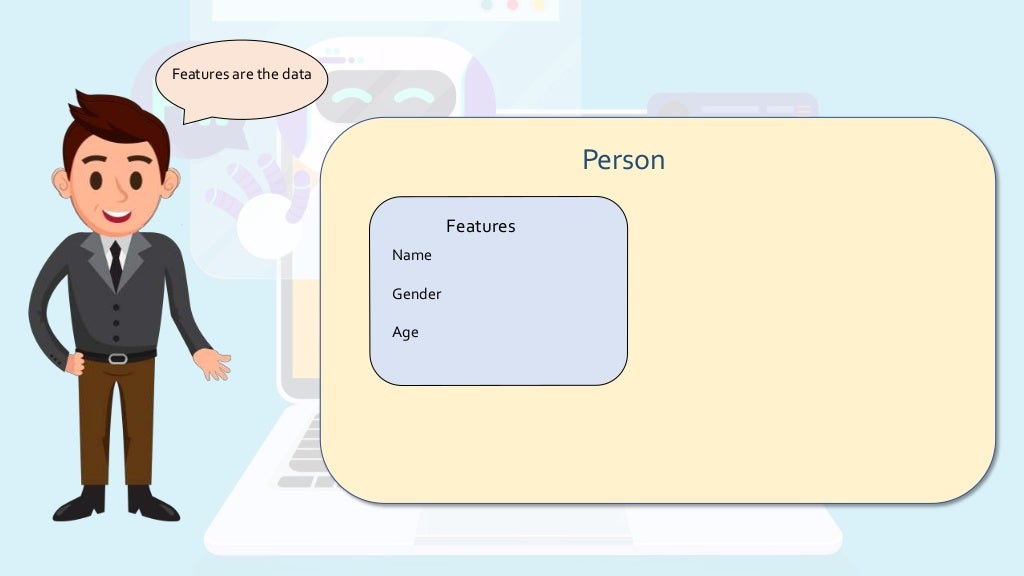 Features are the data

Person

Features

Name

Gender

Age